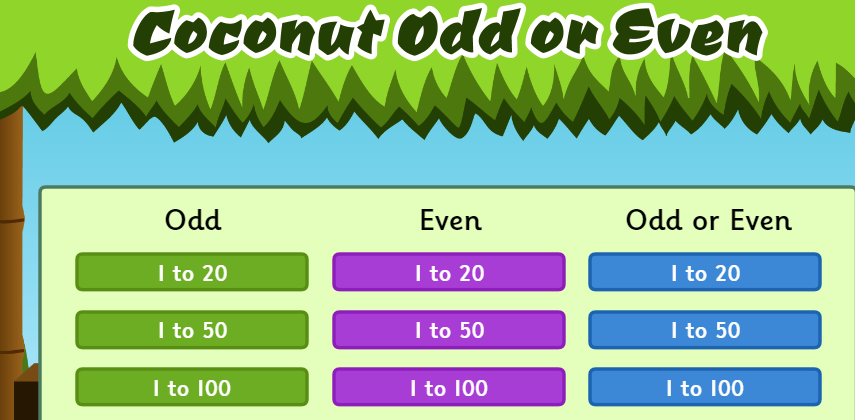 Coconut Odd or Even

Odd

1 to 20

1 to 50

1 to 100

Even

1 to 20

1 to 50

1 to 100

Odd or Even

1 to 20

1 to 50

1 to 100